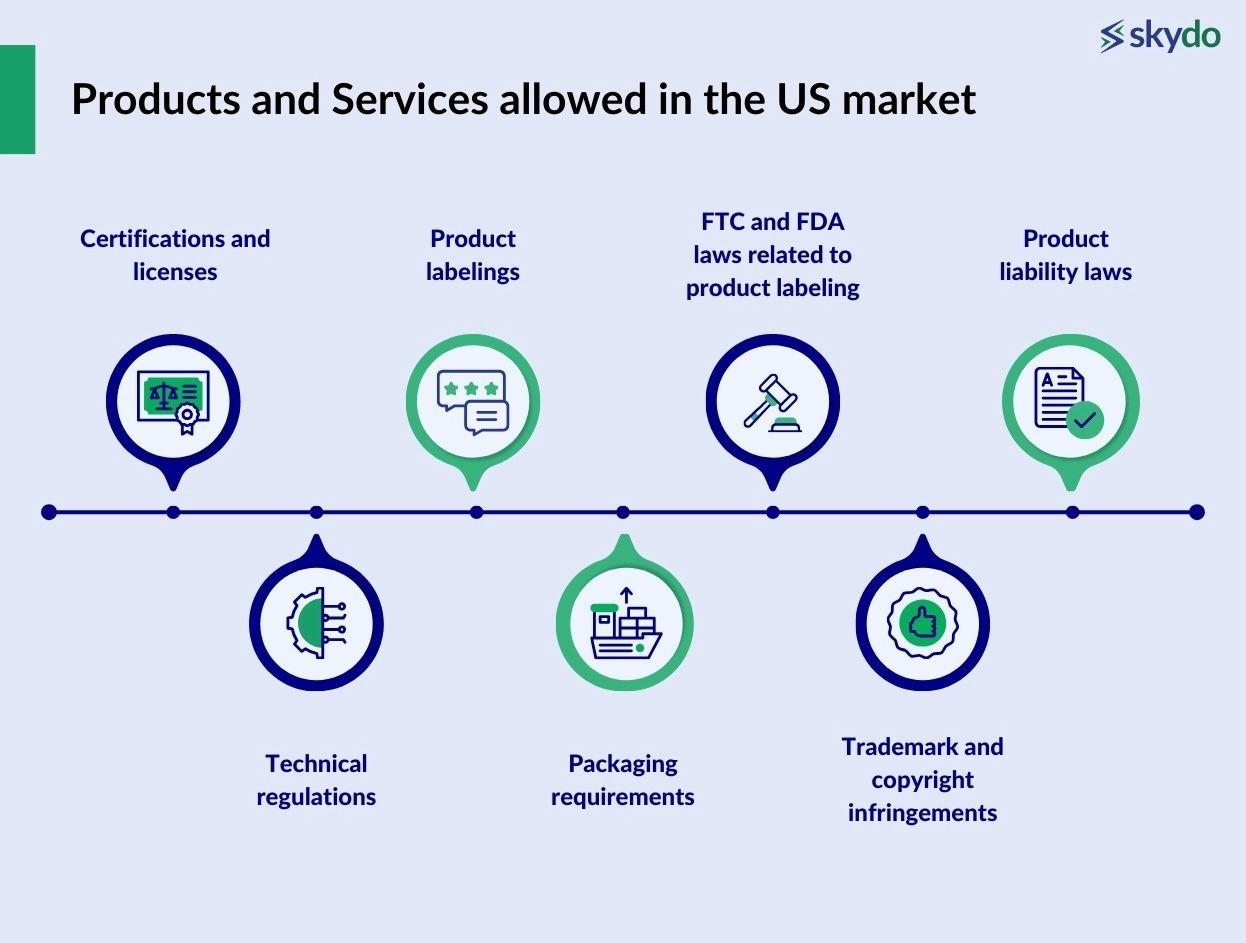 skydo

Products and Services allowed in the US market

Certifications and licenses

Technical regulations

Product labelings

Packaging requirements

FTC and FDA laws related to product labeling

Trademark and copyright infringements

Product liability laws